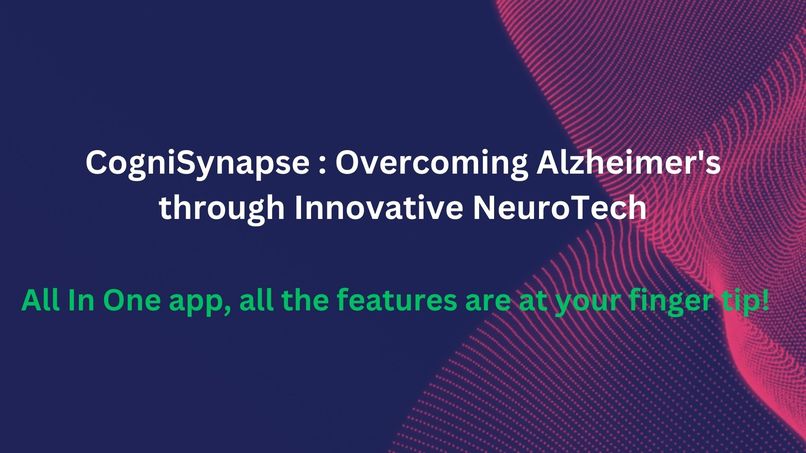 CogniSynapse : Overcoming Alzheimer's through Innovative NeuroTech

All In One app, all the features are at your finger tip!